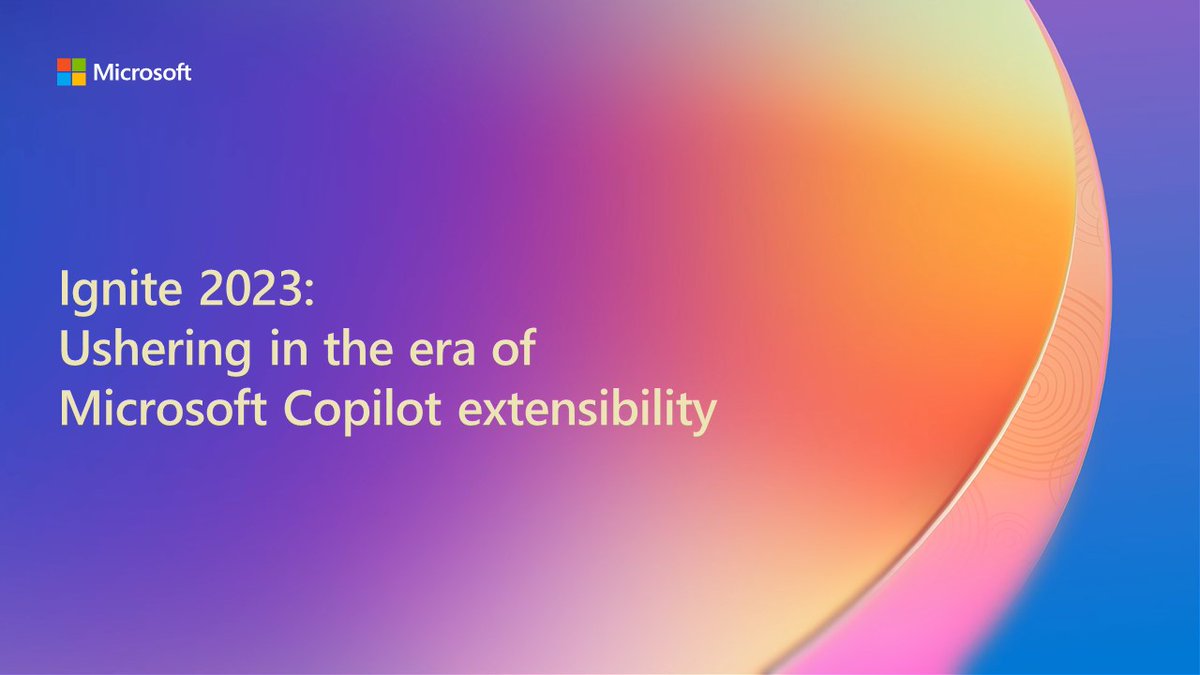 Microsoft

Ignite 2023:
Ushering in the era of
Microsoft Copilot extensibility